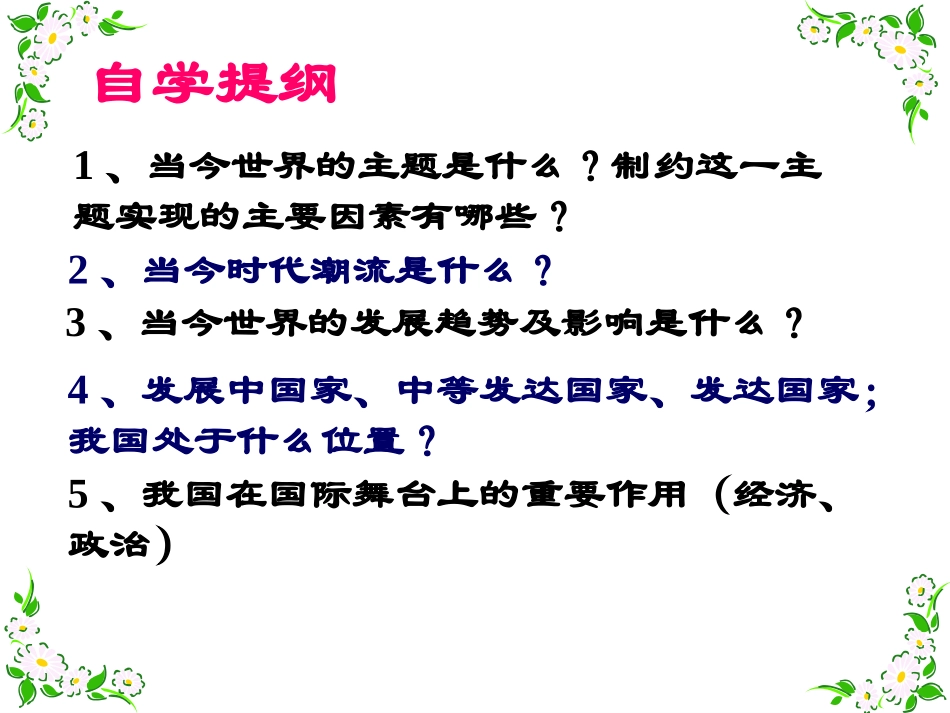 自学提纲

1、当今世界的主题是什么？制约这一主题实现的主要因素有哪些？

2、当今时代潮流是什么？

3、当今世界的发展趋势及影响是什么？

4、发展中国家、中等发达国家、发达国家；我国处于什么位置？

5、我国在国际舞台上的重要作用（经济、政治）